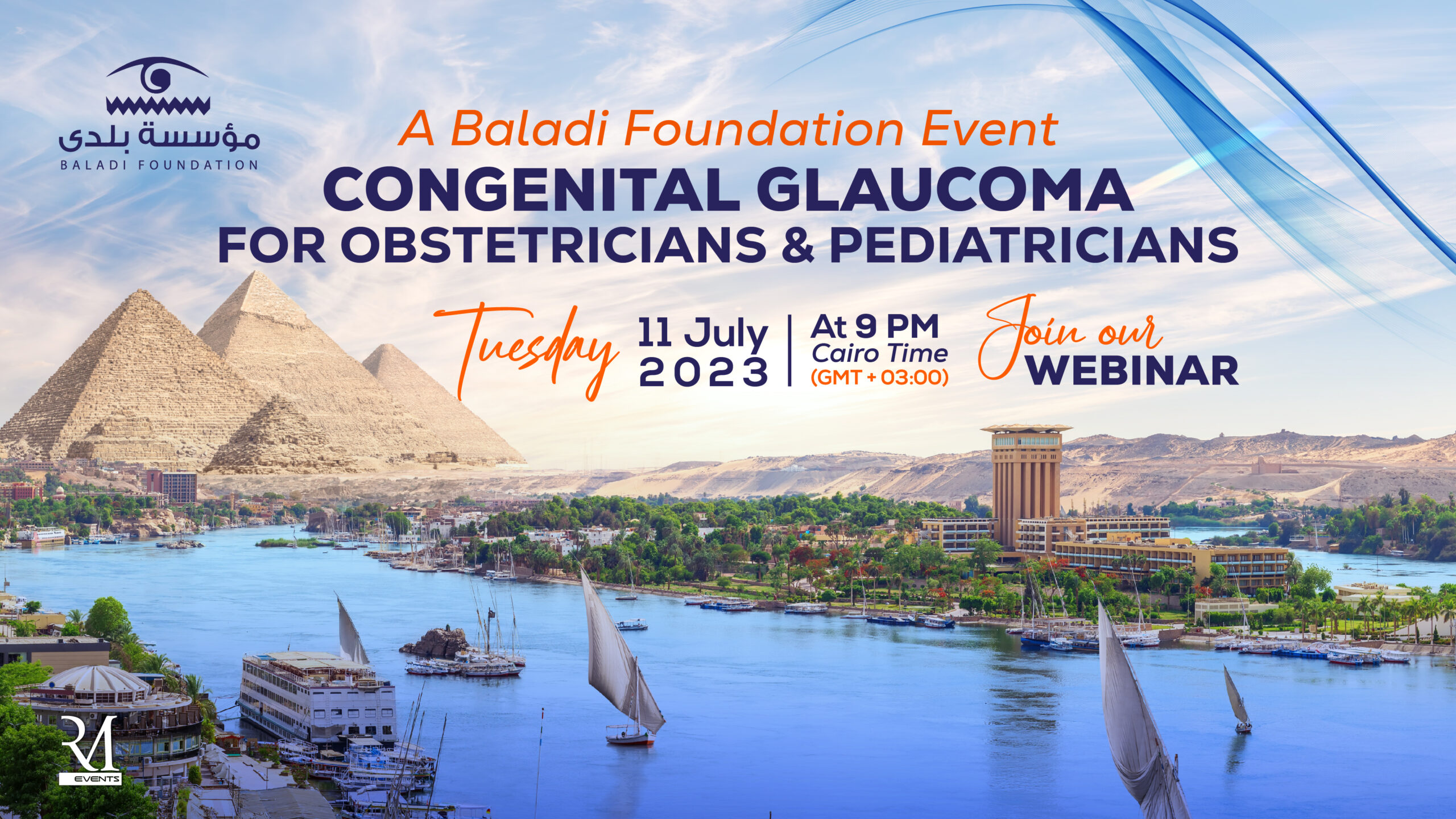 مؤسسة بلدى
BALADI FOUNDATION

A Baladi Foundation Event
CONGENITAL GLAUCOMA
FOR OBSTETRICIANS & PEDIATRICIANS

Tuesday 11 July 2023 | At 9 PM Cairo Time (GMT + 03:00) Join our WEBINAR

RM
EVENTS